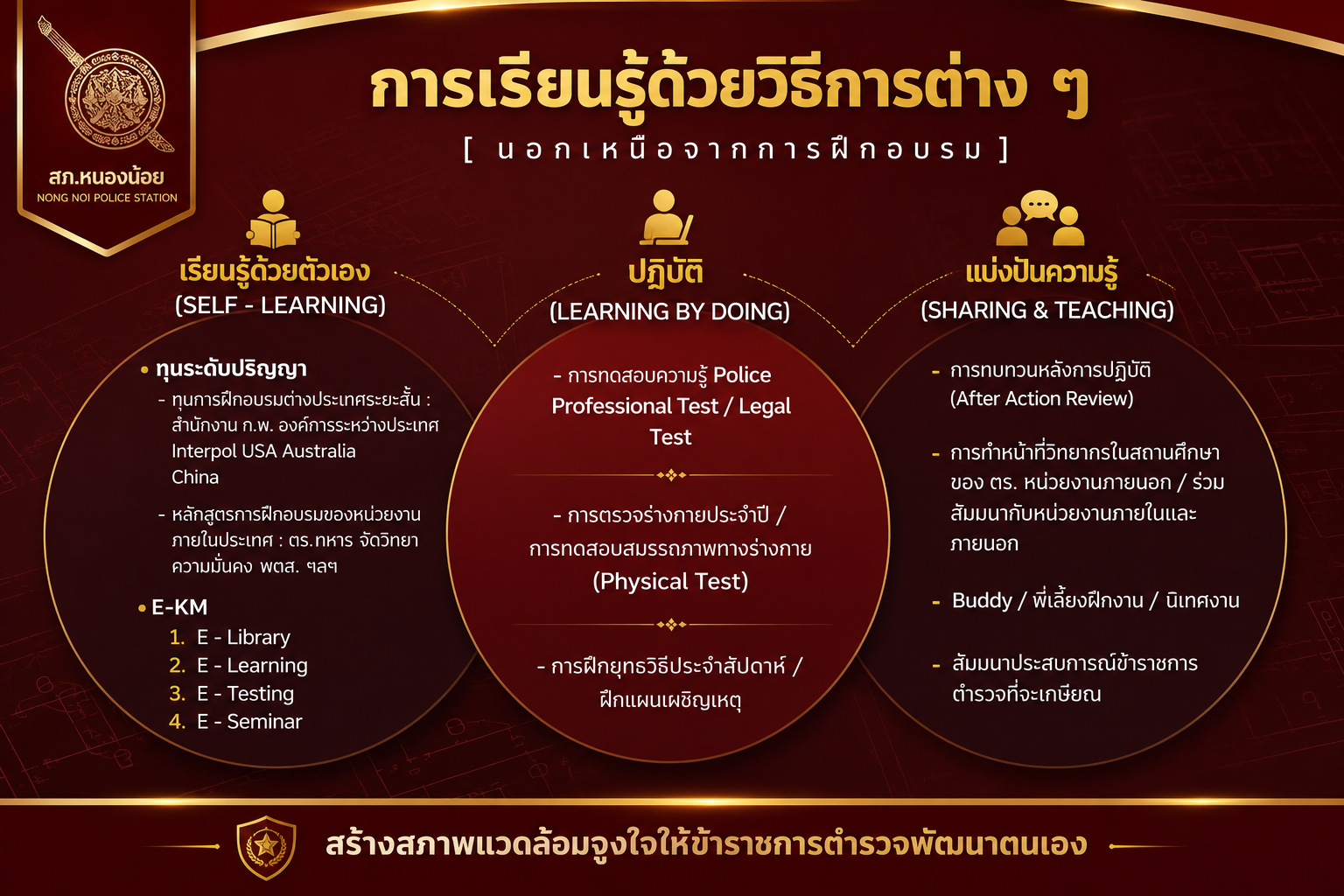 สภ.หนองน้อย
NONG NOI POLICE STATION

การเรียนรู้ด้วยวิธีการต่าง ๆ

[ นอกเหนือจากการฝึกอบรม ]

เรียนรู้ด้วยตัวเอง
(SELF - LEARNING)

• ทุนระดับปริญญา
- ทุนการฝึกอบรมต่างประเทศระยะสั้น : สำนักงาน ก.พ. องค์การระหว่างประเทศ Interpol USA Australia China
- หลักสูตรการฝึกอบรมของหน่วยงานภายในประเทศ : ตร.ทหาร จัดวิทยาความมั่นคง พตส. ฯลฯ

• E-KM
1. E - Library
2. E - Learning
3. E - Testing
4. E - Seminar

ปฏิบัติ
(LEARNING BY DOING)

- การทดสอบความรู้ Police Professional Test / Legal Test

- การตรวจร่างกายประจำปี / การทดสอบสมรรถภาพทางร่างกาย (Physical Test)

- การฝึกยุทธวิธีประจำสัปดาห์ / ฝึกแผนเผชิญเหตุ

แบ่งปันความรู้
(SHARING & TEACHING)

- การทบทวนหลังการปฏิบัติ (After Action Review)

- การทำหน้าที่วิทยากรในสถานศึกษาของ ตร. หน่วยงานภายนอก / ร่วมสัมมนากับหน่วยงานภายในและภายนอก

- Buddy / พี่เลี้ยงฝึกงาน / นิเทศงาน

- สัมมนาประสบการณ์ข้าราชการตำรวจที่จะเกษียณ

สร้างสภาพแวดล้อมจูงใจให้ข้าราชการตำรวจพัฒนาตนเอง